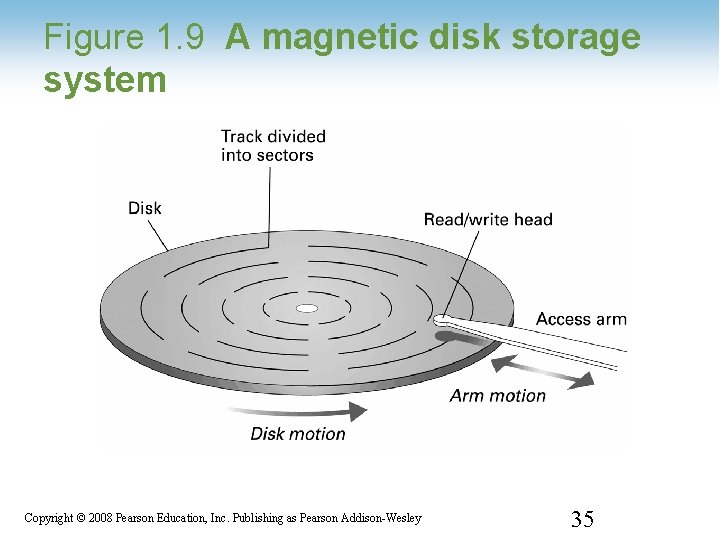 Figure 1.9 A magnetic disk storage system

Track divided into sectors

Disk

Read/write head

Access arm

Arm motion

Disk motion

Copyright © 2008 Pearson Education, Inc. Publishing as Pearson Addison-Wesley

35